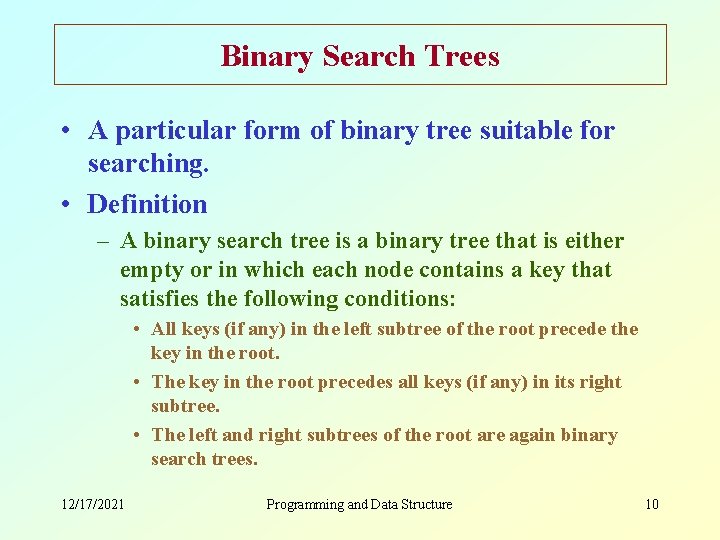 Binary Search Trees

• A particular form of binary tree suitable for searching.

• Definition

– A binary search tree is a binary tree that is either empty or in which each node contains a key that satisfies the following conditions:

• All keys (if any) in the left subtree of the root precede the key in the root.

• The key in the root precedes all keys (if any) in its right subtree.

• The left and right subtrees of the root are again binary search trees.

12/17/2021 Programming and Data Structure 10